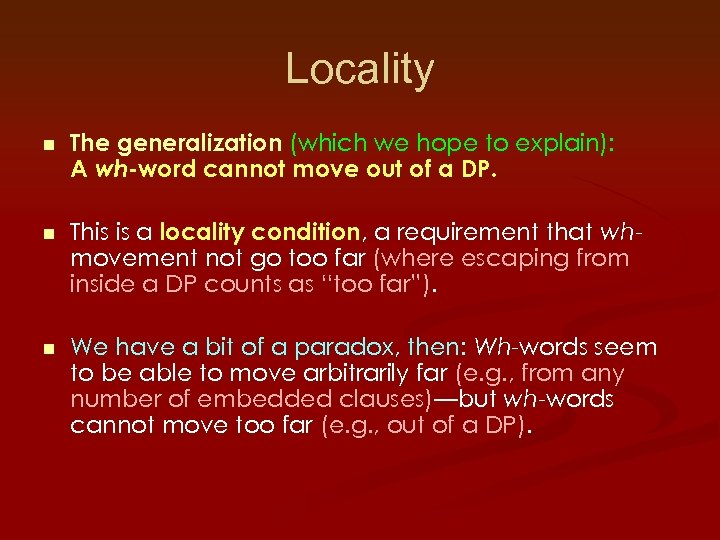 Locality

The generalization (which we hope to explain): A wh-word cannot move out of a DP.

This is a locality condition, a requirement that wh-movement not go too far (where escaping from inside a DP counts as "too far").

We have a bit of a paradox, then: Wh-words seem to be able to move arbitrarily far (e.g., from any number of embedded clauses)—but wh-words cannot move too far (e.g., out of a DP).